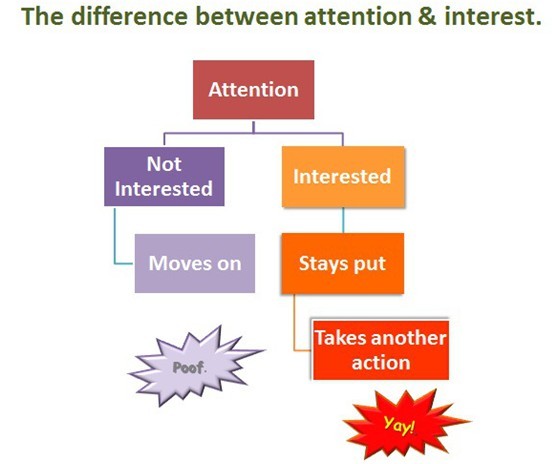 The difference between attention & interest.

Attention

Not Interested

Interested

Moves on

Stays put

Takes another action

Poof.

Yay!